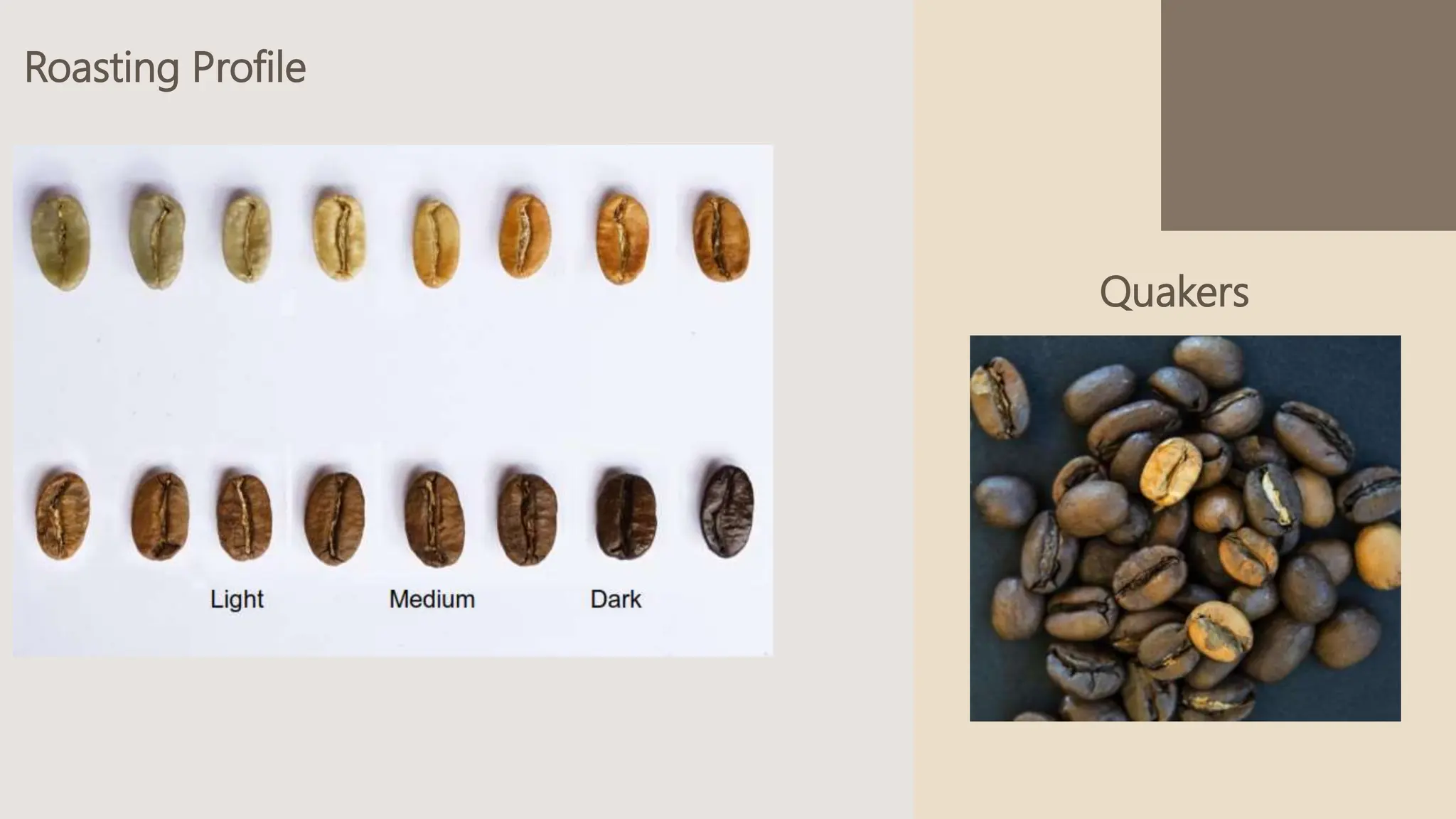 Roasting Profile

Light Medium Dark

Quakers